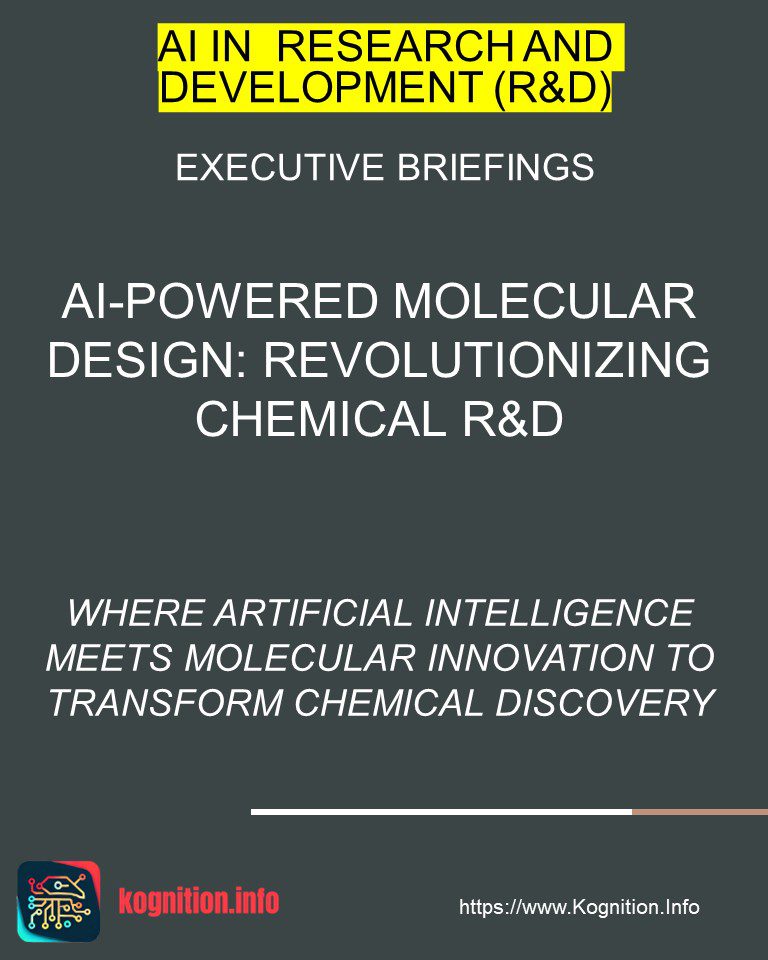 AI IN RESEARCH AND DEVELOPMENT (R&D)

EXECUTIVE BRIEFINGS

AI-POWERED MOLECULAR DESIGN: REVOLUTIONIZING CHEMICAL R&D

WHERE ARTIFICIAL INTELLIGENCE MEETS MOLECULAR INNOVATION TO TRANSFORM CHEMICAL DISCOVERY

kognition.info

https://www.Kognition.Info